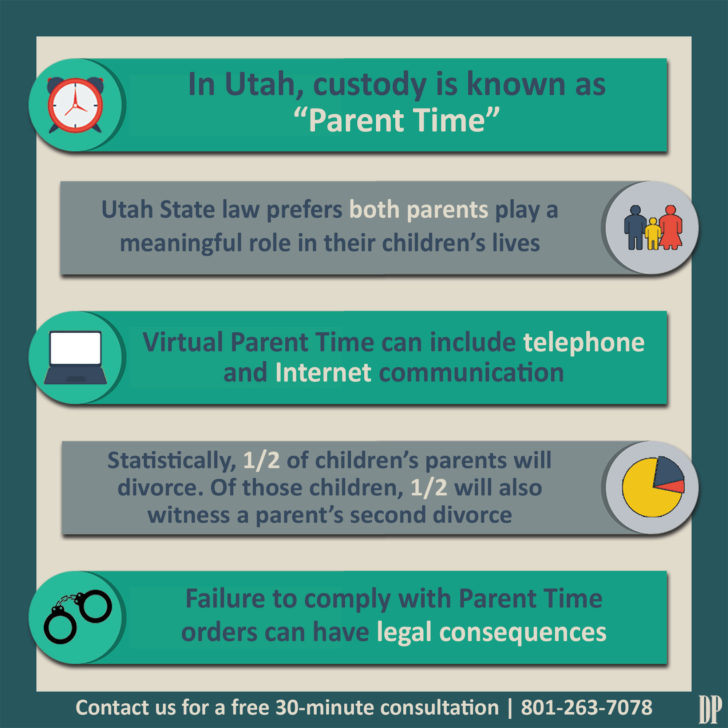 In Utah, custody is known as "Parent Time"

Utah State law prefers both parents play a meaningful role in their children's lives

Virtual Parent Time can include telephone and Internet communication

Statistically, 1/2 of children's parents will divorce. Of those children, 1/2 will also witness a parent's second divorce

Failure to comply with Parent Time orders can have legal consequences

Contact us for a free 30-minute consultation | 801-263-7078

DP